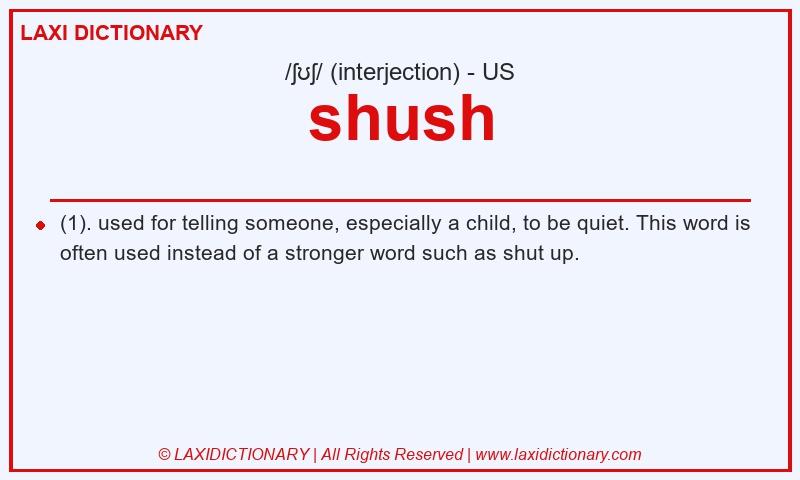 LAXI DICTIONARY

/ʃʊʃ/ (interjection) - US

shush

(1). used for telling someone, especially a child, to be quiet. This word is often used instead of a stronger word such as shut up.

© LAXIDICTIONARY | All Rights Reserved | www.laxidictionary.com